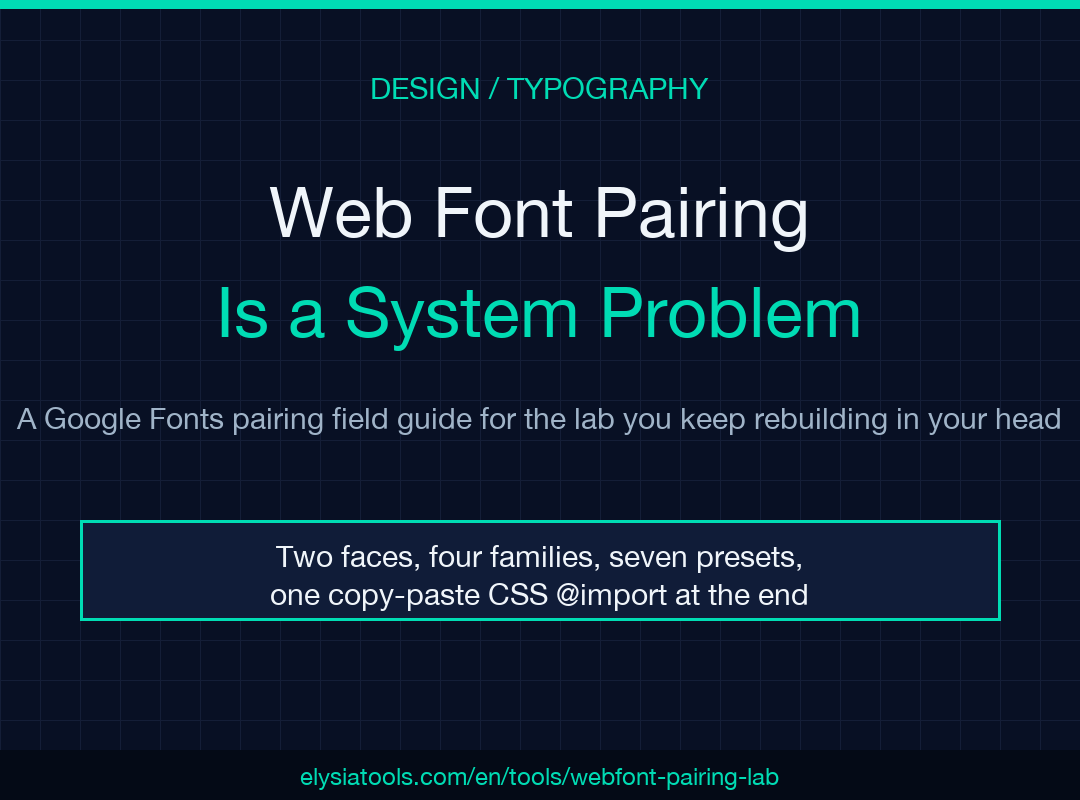 DESIGN / TYPOGRAPHY

Web Font Pairing
Is a System Problem

A Google Fonts pairing field guide for the lab you keep rebuilding in your head

Two faces, four families, seven presets, one copy-paste CSS @import at the end

elysiatools.com/en/tools/webfont-pairing-lab